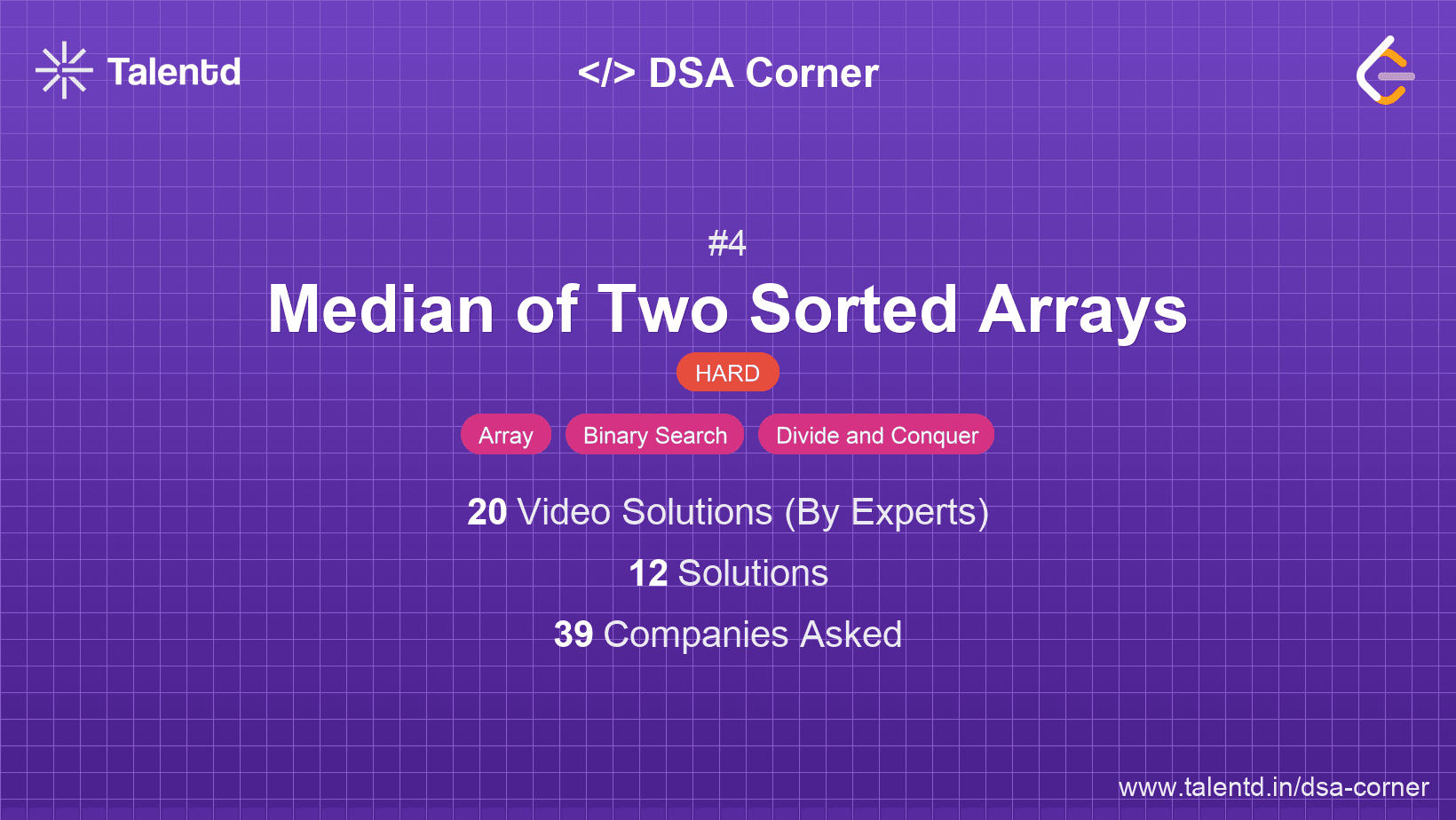 Talentd

</> DSA Corner

#4

Median of Two Sorted Arrays

HARD

Array Binary Search Divide and Conquer

20 Video Solutions (By Experts)

12 Solutions

39 Companies Asked

www.talentd.in/dsa-corner